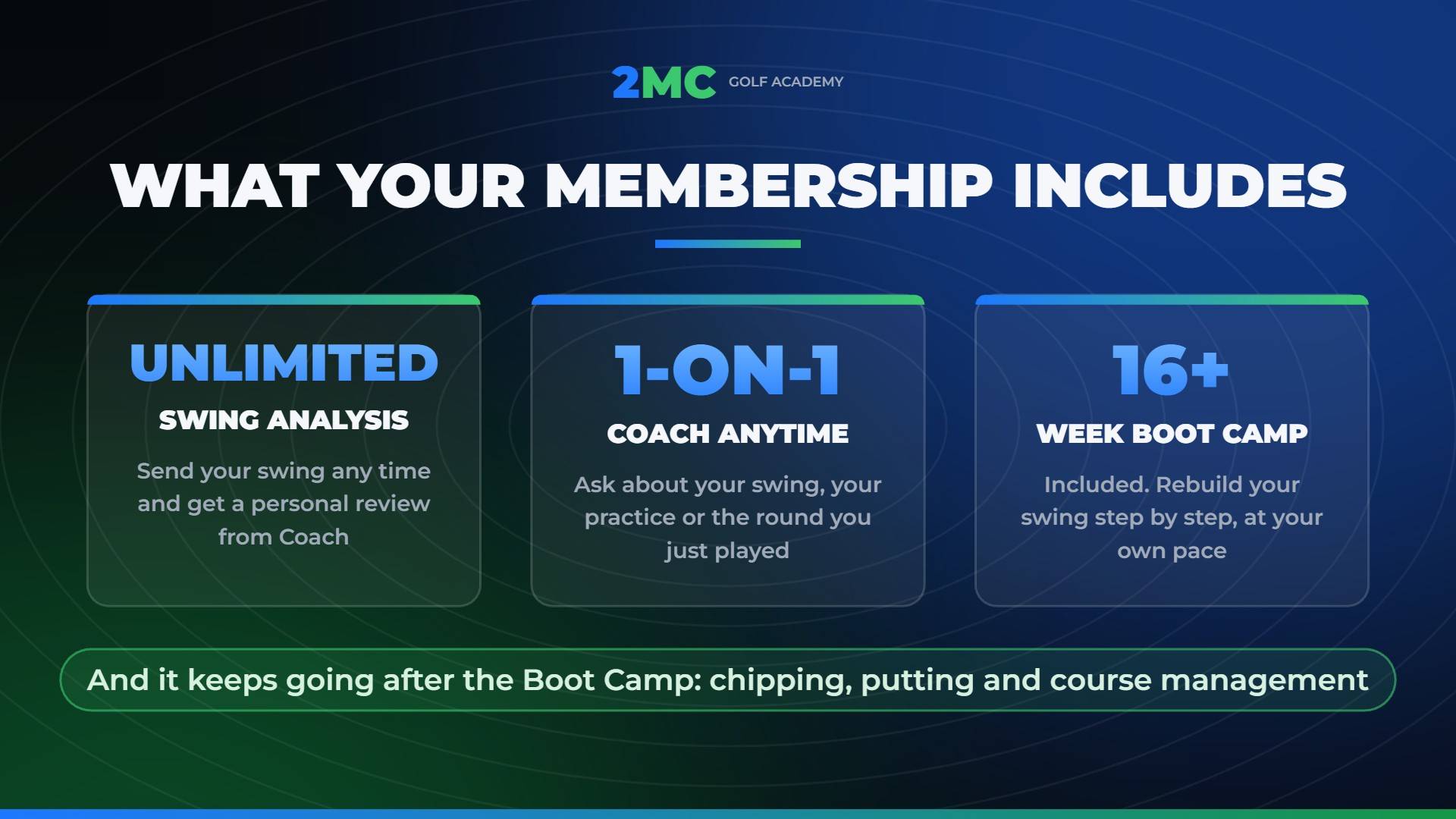 2MC GOLF ACADEMY

WHAT YOUR MEMBERSHIP INCLUDES

UNLIMITED
SWING ANALYSIS
Send your swing any time and get a personal review from Coach

1-ON-1
COACH ANYTIME
Ask about your swing, your practice or the round you just played

16+
WEEK BOOT CAMP
Included. Rebuild your swing step by step, at your own pace

And it keeps going after the Boot Camp: chipping, putting and course management